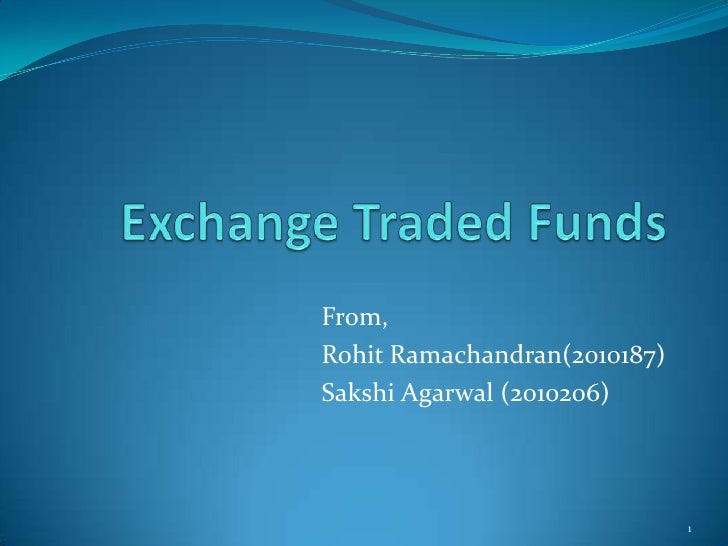 Exchange Traded Funds

From,
Rohit Ramachandran(2010187)
Sakshi Agarwal (2010206)

1